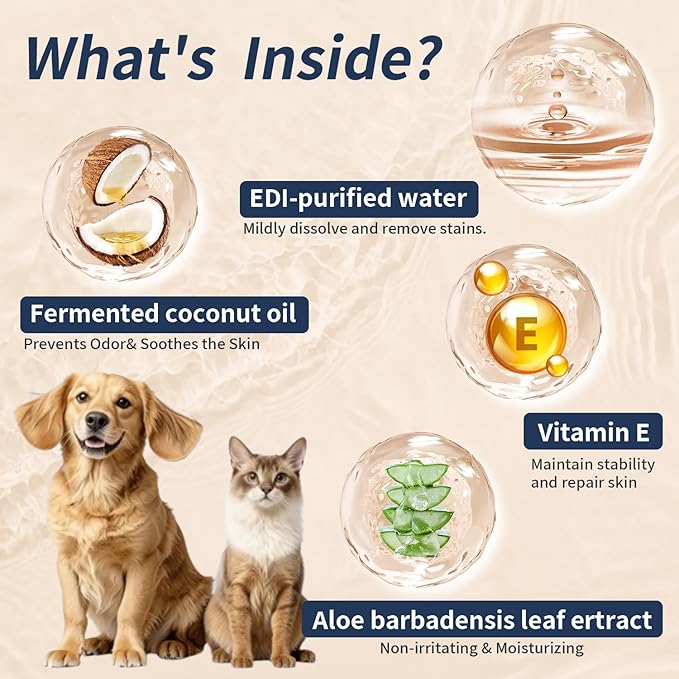 What's Inside?

EDI-purified water
Mildly dissolve and remove stains.

Fermented coconut oil
Prevents Odor& Soothes the Skin

E

Vitamin E
Maintain stability and repair skin

Aloe barbadensis leaf ertract
Non-irritating & Moisturizing